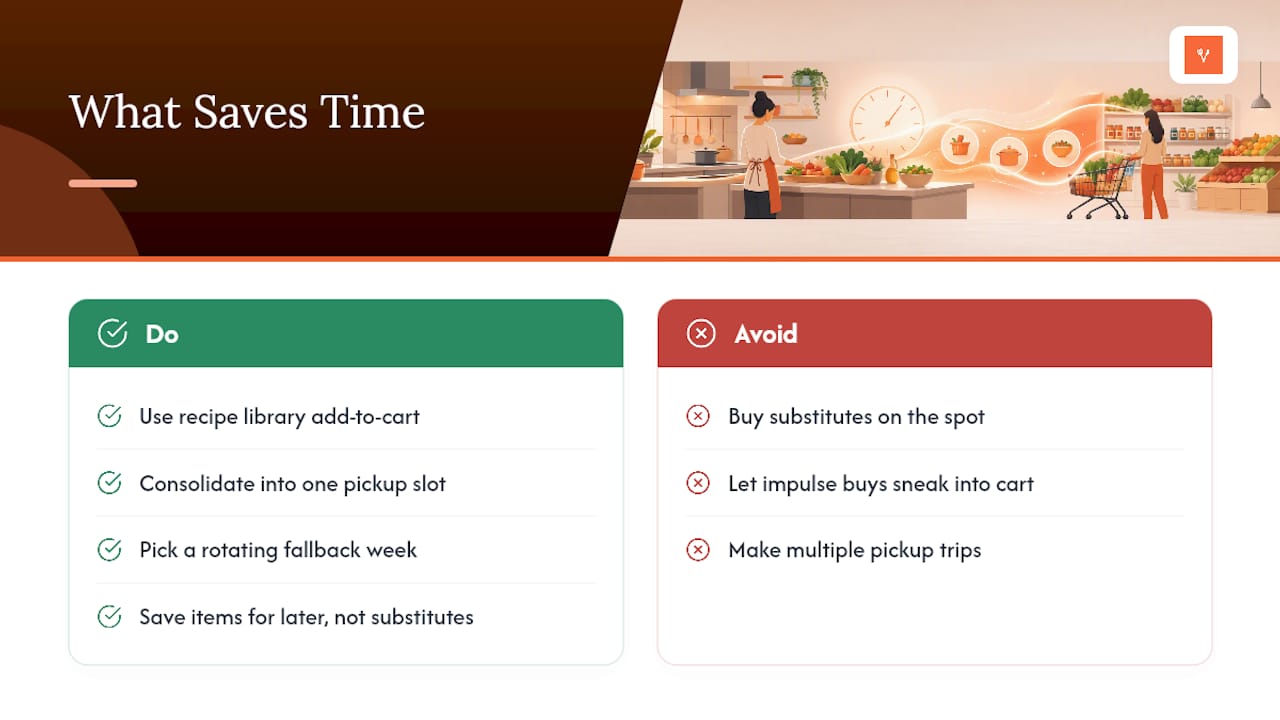 What Saves Time

Do

Use recipe library add-to-cart

Consolidate into one pickup slot

Pick a rotating fallback week

Save items for later, not substitutes

Avoid

Buy substitutes on the spot

Let impulse buys sneak into cart

Make multiple pickup trips